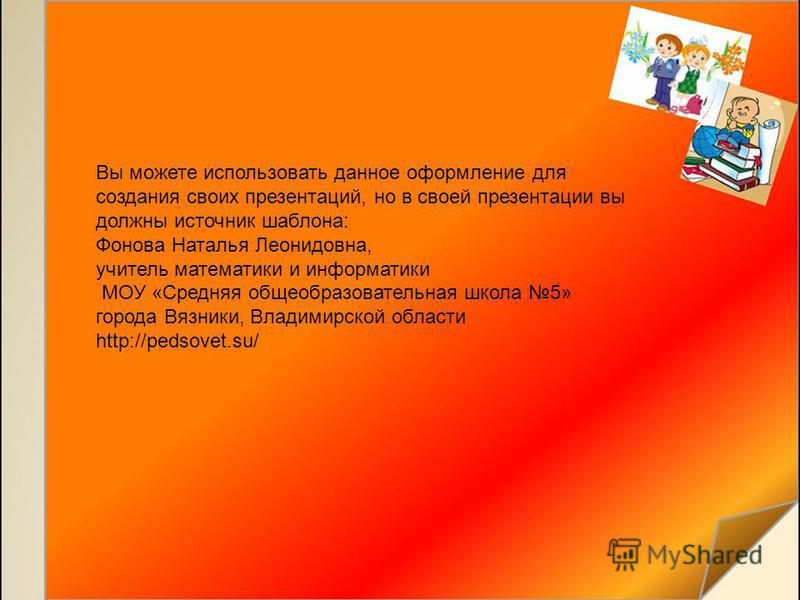 Вы можете использовать данное оформление для создания своих презентаций, но в своей презентации вы должны источник шаблона:
Фонова Наталья Леонидовна,
учитель математики и информатики
МОУ «Средняя общеобразовательная школа №5» города Вязники, Владимирской области
http://pedsovet.su/

MyShared